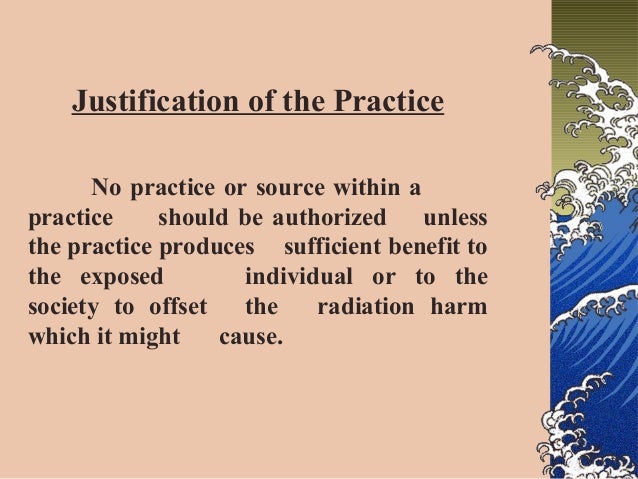 Justification of the Practice

No practice or source within a practice should be authorized unless the practice produces sufficient benefit to the exposed individual or to the society to offset the radiation harm which it might cause.